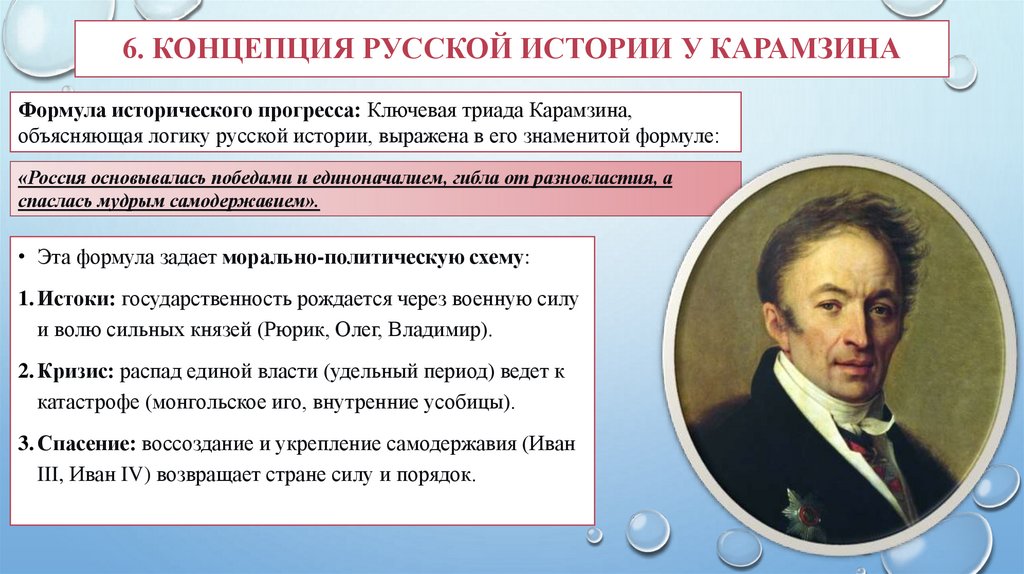 6. КОНЦЕПЦИЯ РУССКОЙ ИСТОРИИ У КАРАМЗИНА

Формула исторического прогресса: Ключевая триада Карамзина, объясняющая логику русской истории, выражена в его знаменитой формуле:

«Россия основывалась победами и единоначалием, гибла от разновластия, а спаслась мудрым самодержавием».

• Эта формула задает морально-политическую схему:

1. Истоки: государственность рождается через военную силу и волю сильных князей (Рюрик, Олег, Владимир).

2. Кризис: распад единой власти (удельный период) ведет к катастрофе (монгольское иго, внутренние усобицы).

3. Спасение: воссоздание и укрепление самодержавия (Иван III, Иван IV) возвращает стране силу и порядок.